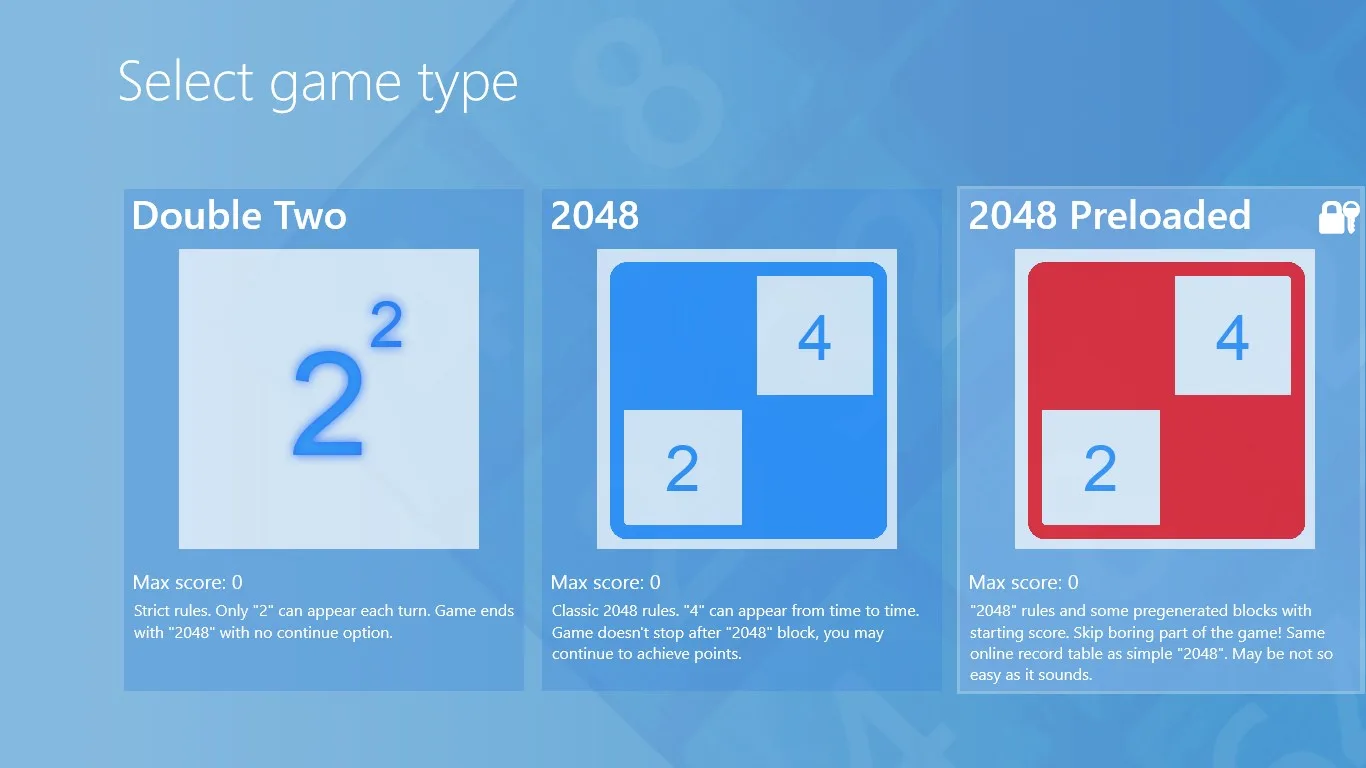 Select game type

Double Two

$2^2$

Max score: 0

Strict rules. Only "2" can appear each turn. Game ends with "2048" with no continue option.

2048

4

2

Max score: 0

Classic 2048 rules. "4" can appear from time to time. Game doesn't stop after "2048" block, you may continue to achieve points.

2048 Preloaded

4

2

Max score: 0

"2048" rules and some pregenerated blocks with starting score. Skip boring part of the game! Same online record table as simple "2048". May be not so easy as it sounds.